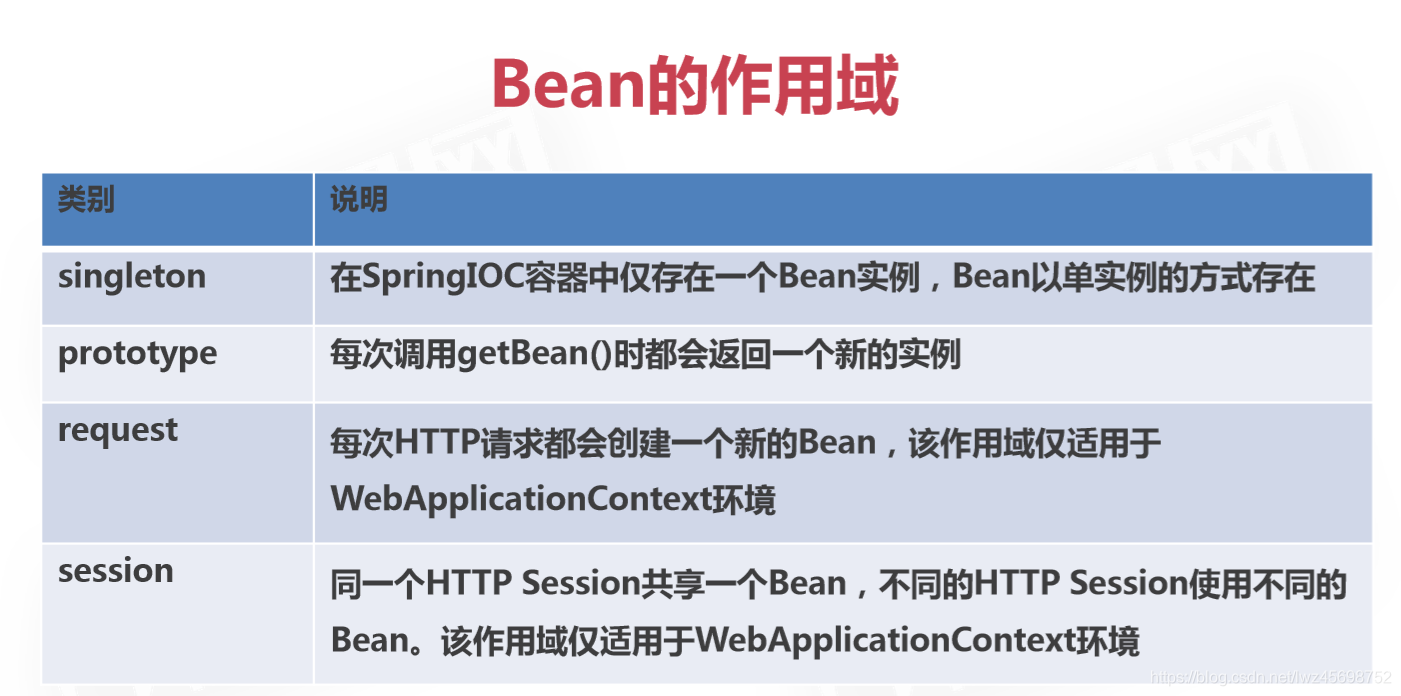 Bean的作用域

| 类别 | 说明 |
|---|---|
| singleton | 在SpringIOC容器中仅存在一个Bean实例，Bean以单实例的方式存在 |
| prototype | 每次调用getBean()时都会返回一个新的实例 |
| request | 每次HTTP请求都会创建一个新的Bean，该作用域仅适用于WebApplicationContext环境 |
| session | 同一个HTTP Session共享一个Bean，不同的HTTP Session使用不同的Bean。该作用域仅适用于WebApplicationContext环境 |

https://blog.csdn.net/lwz45698752